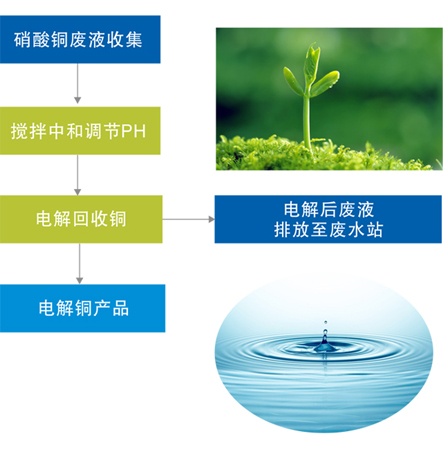 硝酸铜废液收集

搅拌中和调节PH

电解回收铜

电解后废液
排放至废水站

电解铜产品